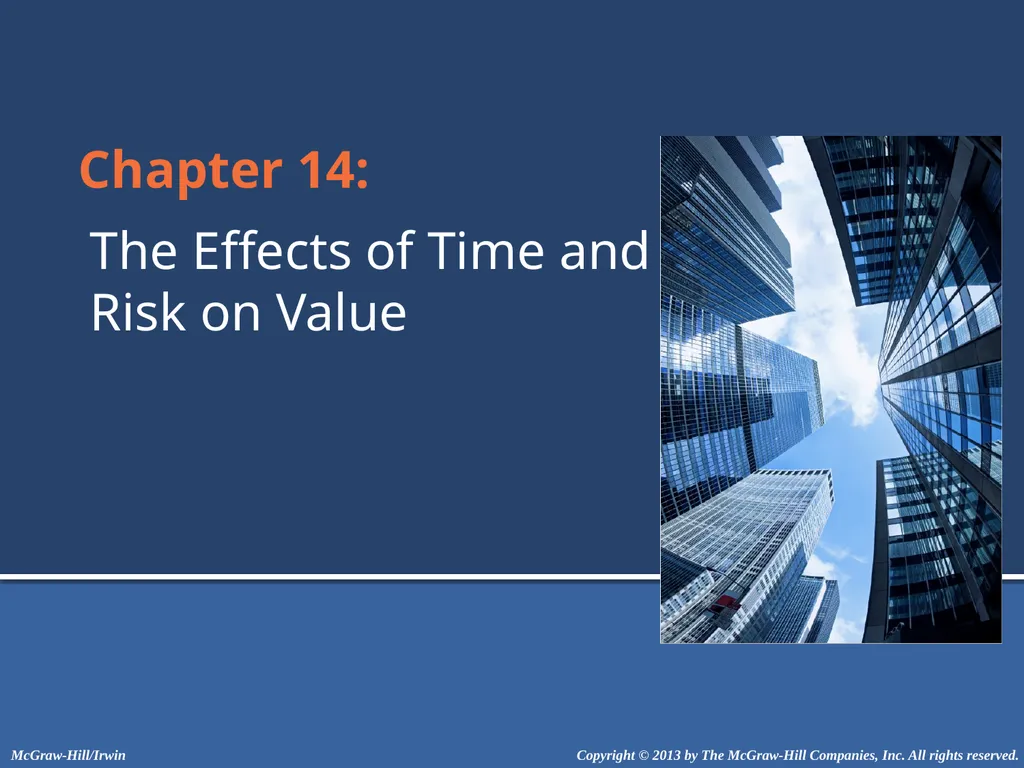 Chapter 14:

The Effects of Time and Risk on Value

McGraw-Hill/Irwin

Copyright © 2013 by The McGraw-Hill Companies, Inc. All rights reserved.